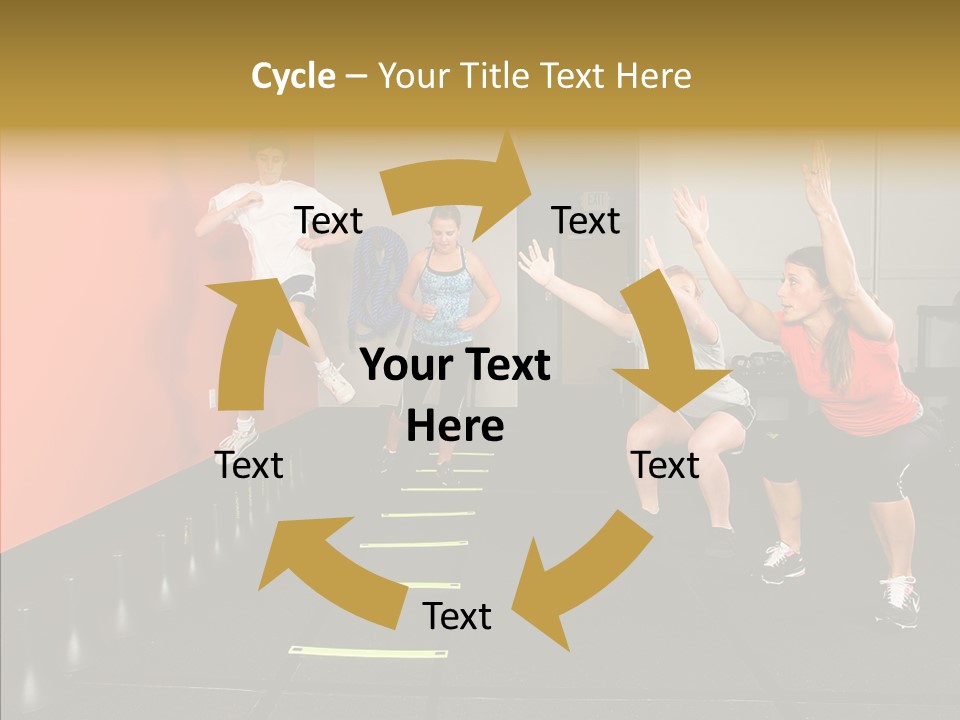 Cycle – Your Title Text Here

Text

Text

Your Text Here

Text

Text

Text